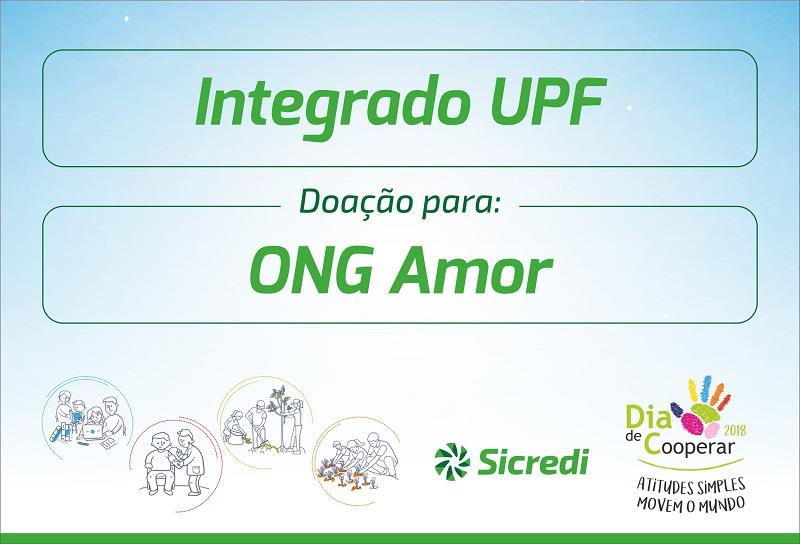 Integrado UPF

Doação para:

ONG Amor

Sicredi

Dia de Cooperar 2018

ATITUDES SIMPLES MOVEM O MUNDO